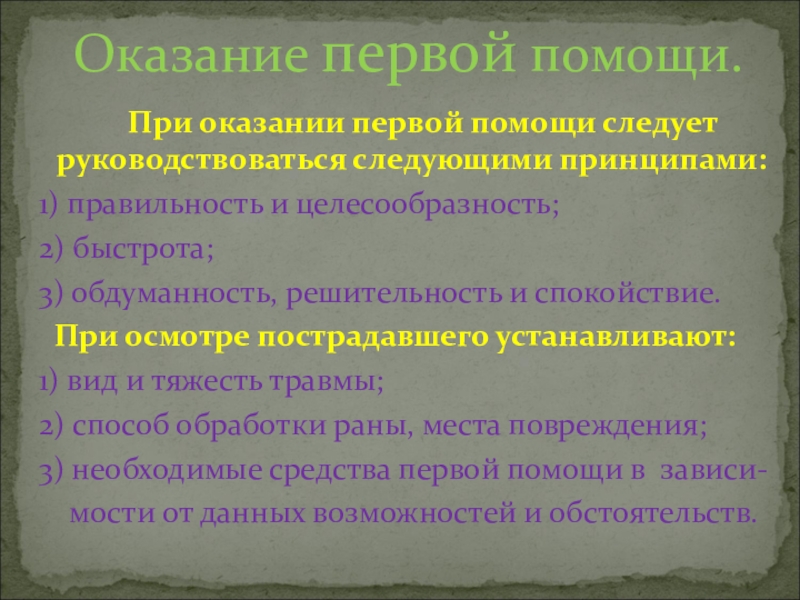 Оказание первой помощи.

При оказании первой помощи следует руководствоваться следующими принципами:

1) правильность и целесообразность;

2) быстрота;

3) обдуманность, решительность и спокойствие.

При осмотре пострадавшего устанавливают:

1) вид и тяжесть травмы;

2) способ обработки раны, места повреждения;

3) необходимые средства первой помощи в зависимости от данных возможностей и обстоятельств.